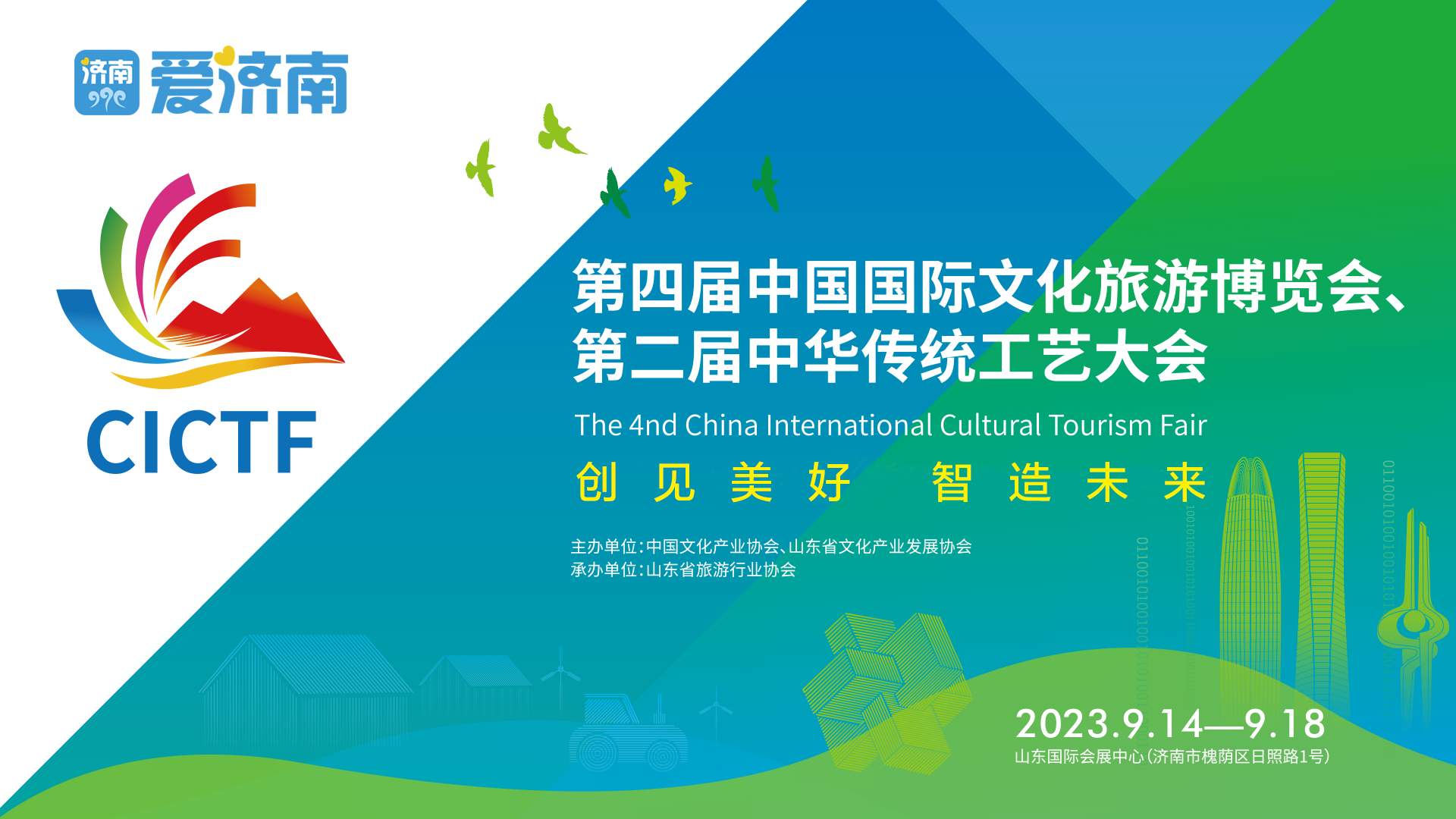 济南 爱济南

CICTF

第四届中国国际文化旅游博览会、
第二届中华传统工艺大会

The 4nd China International Cultural Tourism Fair

创见美好 智造未来

主办单位:中国文化产业协会、山东省文化产业发展协会
承办单位:山东省旅游行业协会

2023.9.14—9.18
山东国际会展中心(济南市槐荫区日照路1号)